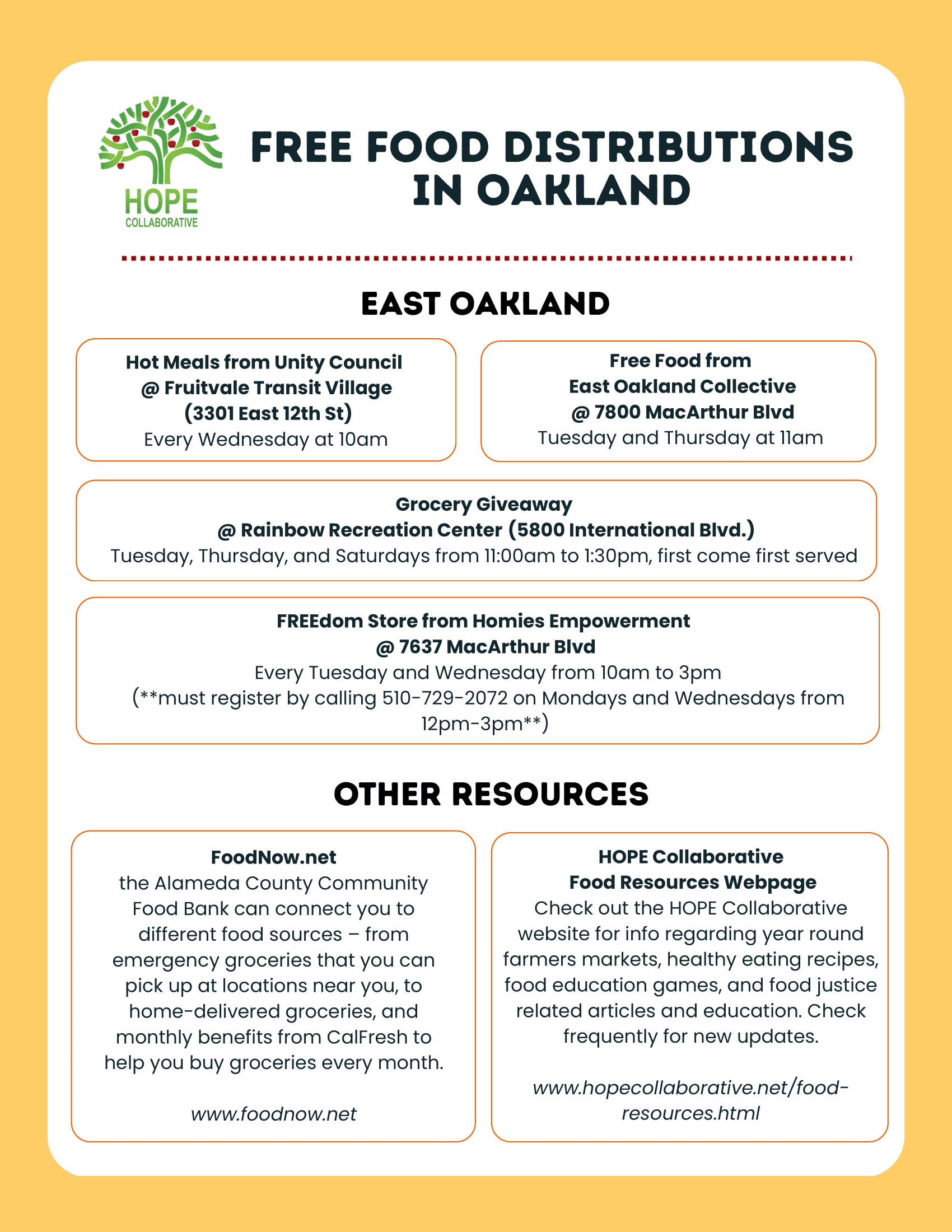 HOPE
COLLABORATIVE

FREE FOOD DISTRIBUTIONS IN OAKLAND

EAST OAKLAND

Hot Meals from Unity Council
@ Fruitvale Transit Village
(3301 East 12th St)
Every Wednesday at 10am

Free Food from
East Oakland Collective
@ 7800 MacArthur Blvd
Tuesday and Thursday at 11am

Grocery Giveaway
@ Rainbow Recreation Center (5800 International Blvd.)
Tuesday, Thursday, and Saturdays from 11:00am to 1:30pm, first come first served

FREEdom Store from Homies Empowerment
@ 7637 MacArthur Blvd
Every Tuesday and Wednesday from 10am to 3pm
(**must register by calling 510-729-2072 on Mondays and Wednesdays from 12pm-3pm**)

OTHER RESOURCES

FoodNow.net
the Alameda County Community Food Bank can connect you to different food sources – from emergency groceries that you can pick up at locations near you, to home-delivered groceries, and monthly benefits from CalFresh to help you buy groceries every month.

www.foodnow.net

HOPE Collaborative
Food Resources Webpage
Check out the HOPE Collaborative website for info regarding year round farmers markets, healthy eating recipes, food education games, and food justice related articles and education. Check frequently for new updates.

www.hopecollaborative.net/food-resources.html